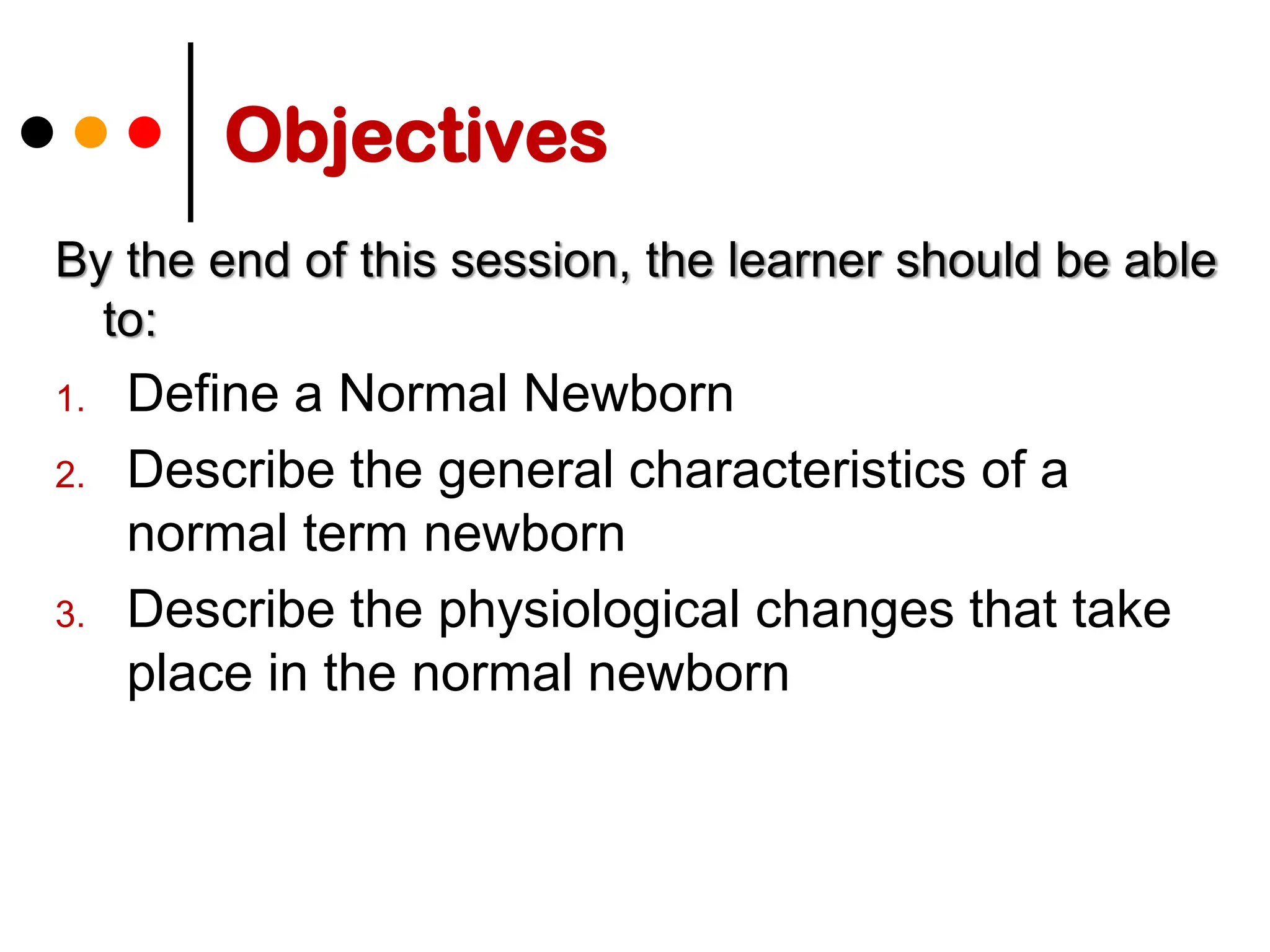 Objectives

By the end of this session, the learner should be able to:

1. Define a Normal Newborn
2. Describe the general characteristics of a normal term newborn
3. Describe the physiological changes that take place in the normal newborn